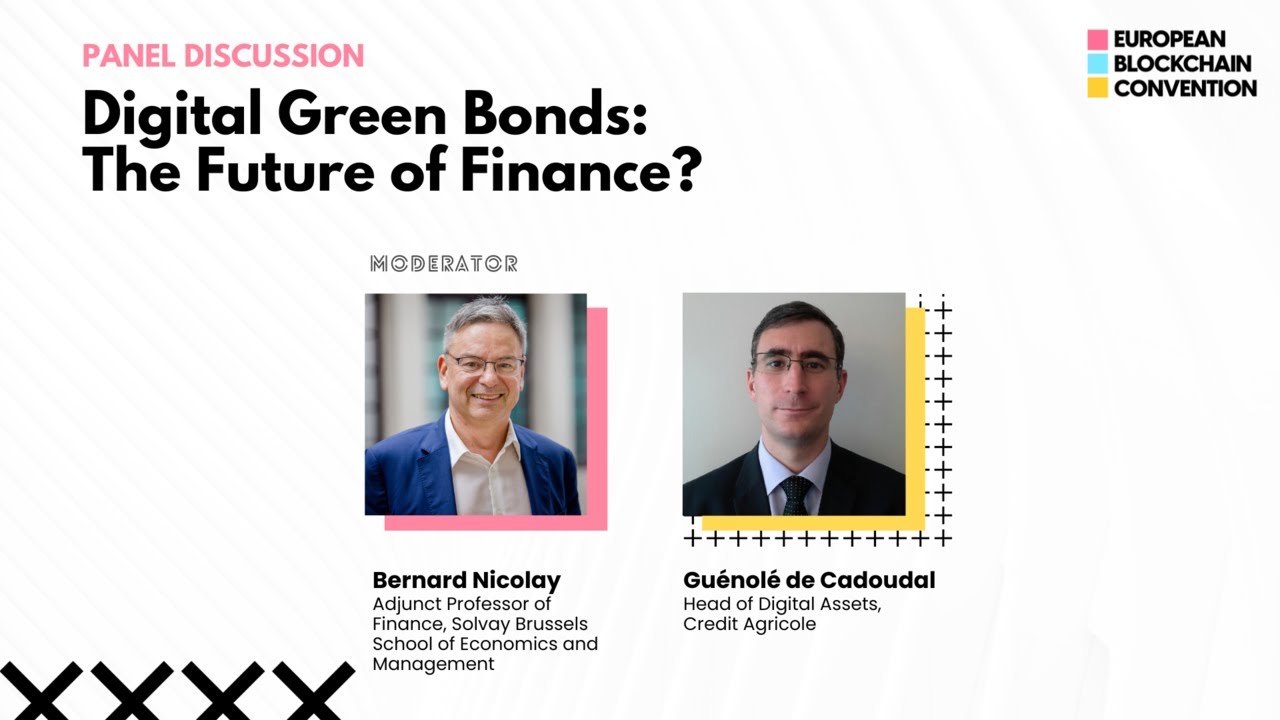 PANEL DISCUSSION

Digital Green Bonds: The Future of Finance?

EUROPEAN BLOCKCHAIN CONVENTION

MODERATOR

Bernard Nicolay
Adjunct Professor of Finance, Solvay Brussels School of Economics and Management

Guénolé de Cadoudal
Head of Digital Assets, Credit Agricole